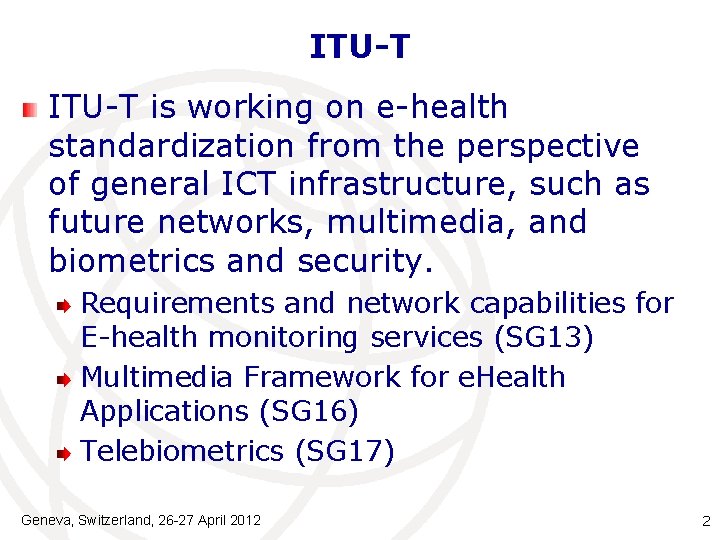 ITU-T

ITU-T is working on e-health standardization from the perspective of general ICT infrastructure, such as future networks, multimedia, and biometrics and security.

Requirements and network capabilities for E-health monitoring services (SG13)

Multimedia Framework for eHealth Applications (SG16)

Telebiometrics (SG17)

Geneva, Switzerland, 26-27 April 2012

2